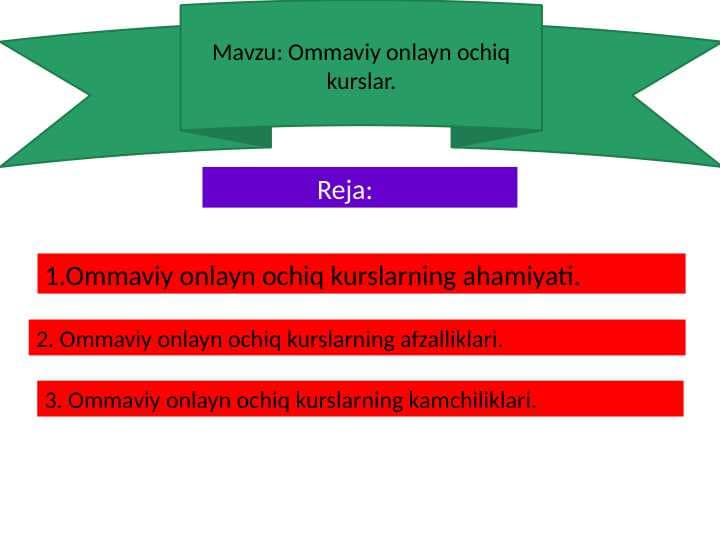 Mavzu: Ommaviy onlayn ochiq kurslar.

Reja:

1.Ommaviy onlayn ochiq kurslarning ahamiyati.

2. Ommaviy onlayn ochiq kurslarning afzalliklari.

3. Ommaviy onlayn ochiq kurslarning kamchiliklari.